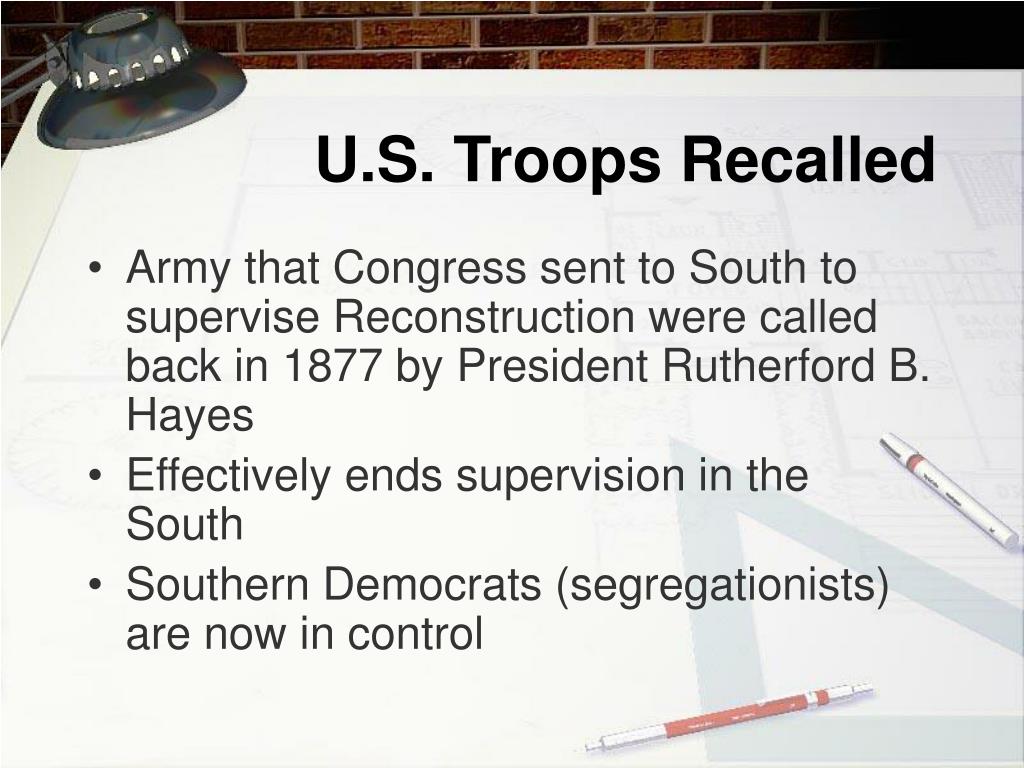 U.S. Troops Recalled

• Army that Congress sent to South to supervise Reconstruction were called back in 1877 by President Rutherford B. Hayes
• Effectively ends supervision in the South
• Southern Democrats (segregationists) are now in control